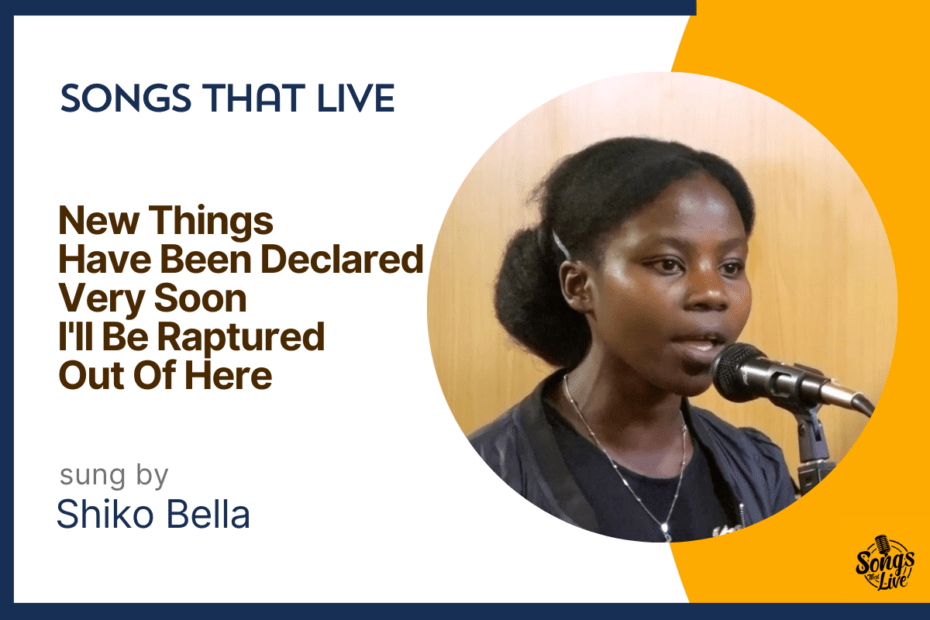 SONGS THAT LIVE

New Things
Have Been Declared
Very Soon
I'll Be Raptured
Out Of Here

sung by
Shiko Bella

Songs that Live